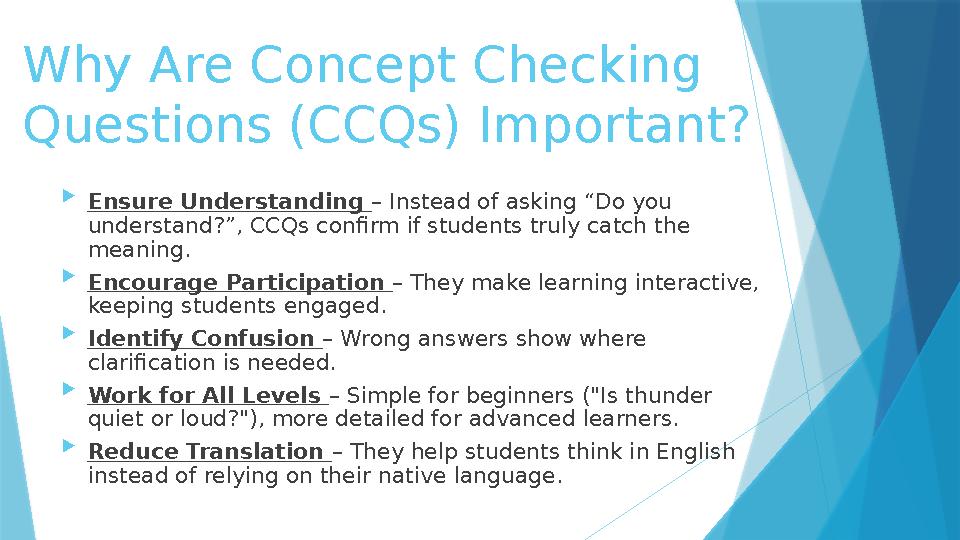 Why Are Concept Checking Questions (CCQs) Important?

Ensure Understanding – Instead of asking “Do you understand?”, CCQs confirm if students truly catch the meaning.

Encourage Participation – They make learning interactive, keeping students engaged.

Identify Confusion – Wrong answers show where clarification is needed.

Work for All Levels – Simple for beginners ("Is thunder quiet or loud?"), more detailed for advanced learners.

Reduce Translation – They help students think in English instead of relying on their native language.